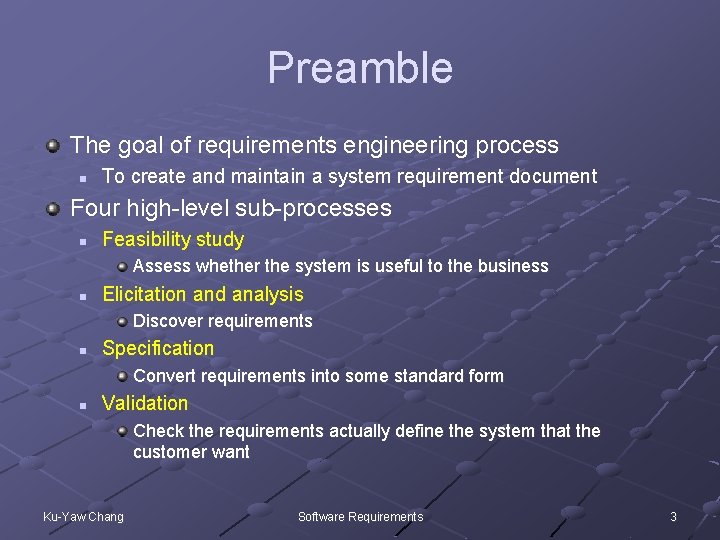 Preamble

The goal of requirements engineering process

To create and maintain a system requirement document

Four high-level sub-processes

Feasibility study

Assess whether the system is useful to the business

Elicitation and analysis

Discover requirements

Specification

Convert requirements into some standard form

Validation

Check the requirements actually define the system that the customer want

Ku-Yaw Chang

Software Requirements

3